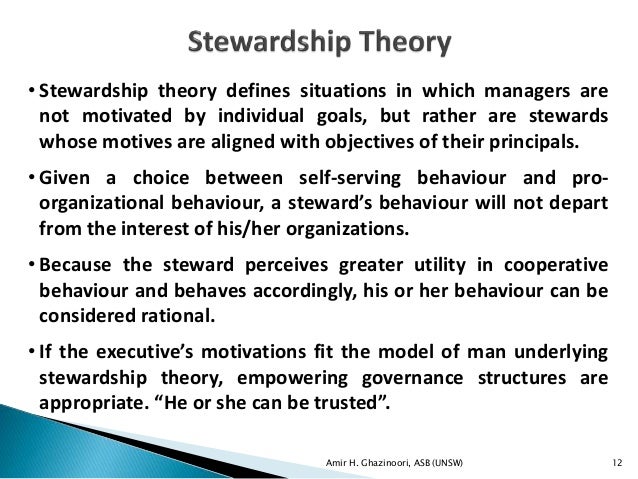 Stewardship Theory

• Stewardship theory defines situations in which managers are not motivated by individual goals, but rather are stewards whose motives are aligned with objectives of their principals.

• Given a choice between self-serving behaviour and pro-organizational behaviour, a steward's behaviour will not depart from the interest of his/her organizations.

• Because the steward perceives greater utility in cooperative behaviour and behaves accordingly, his or her behaviour can be considered rational.

• If the executive's motivations fit the model of man underlying stewardship theory, empowering governance structures are appropriate. "He or she can be trusted".

Amir H. Ghazinoori, ASB (UNSW)

12